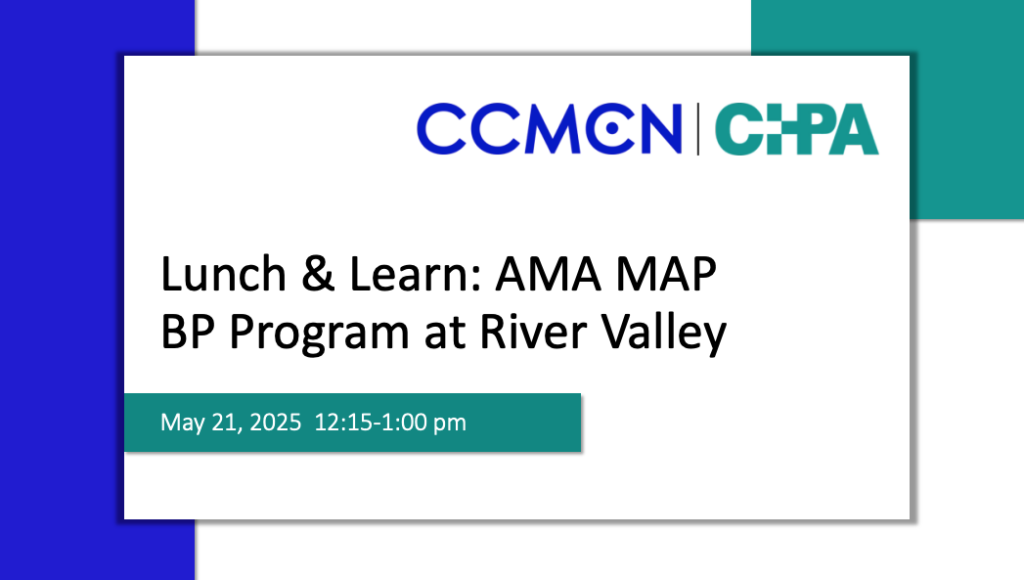 CCMCN | CHPA

Lunch & Learn: AMA MAP BP Program at River Valley

May 21, 2025 12:15-1:00 pm